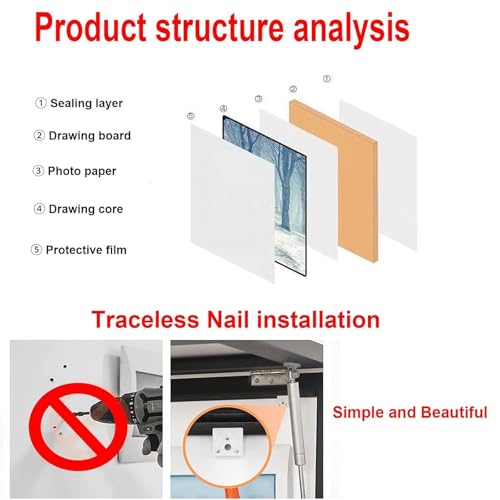 Product structure analysis

① Sealing layer
② Drawing board
③ Photo paper
④ Drawing core
⑤ Protective film

⑤ ④ ③ ② ①

Traceless Nail installation

Simple and Beautiful